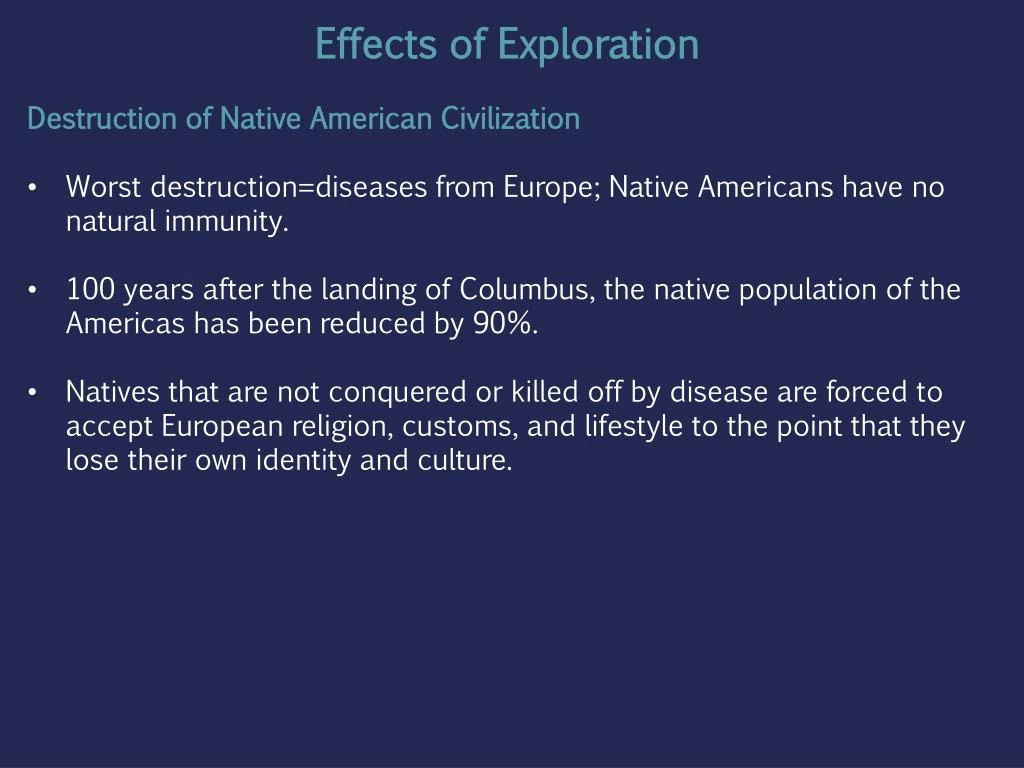 Effects of Exploration

Destruction of Native American Civilization

• Worst destruction=diseases from Europe; Native Americans have no natural immunity.

• 100 years after the landing of Columbus, the native population of the Americas has been reduced by 90%.

• Natives that are not conquered or killed off by disease are forced to accept European religion, customs, and lifestyle to the point that they lose their own identity and culture.